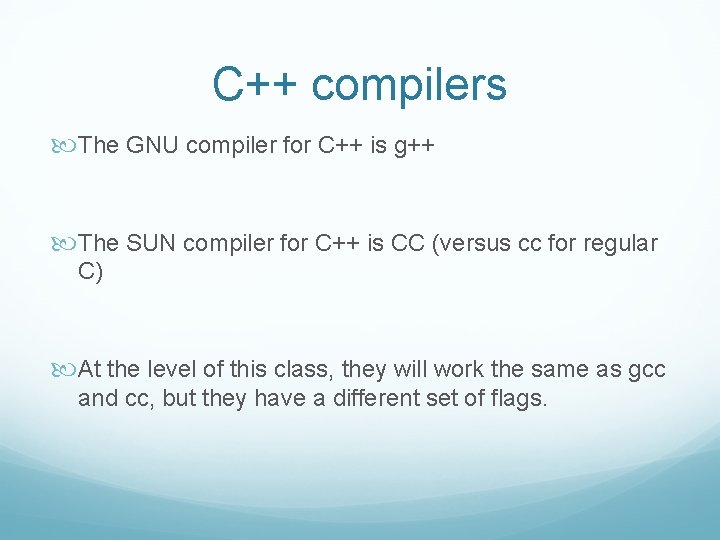 C++ compilers

The GNU compiler for C++ is g++

The SUN compiler for C++ is CC (versus cc for regular C)

At the level of this class, they will work the same as gcc and cc, but they have a different set of flags.